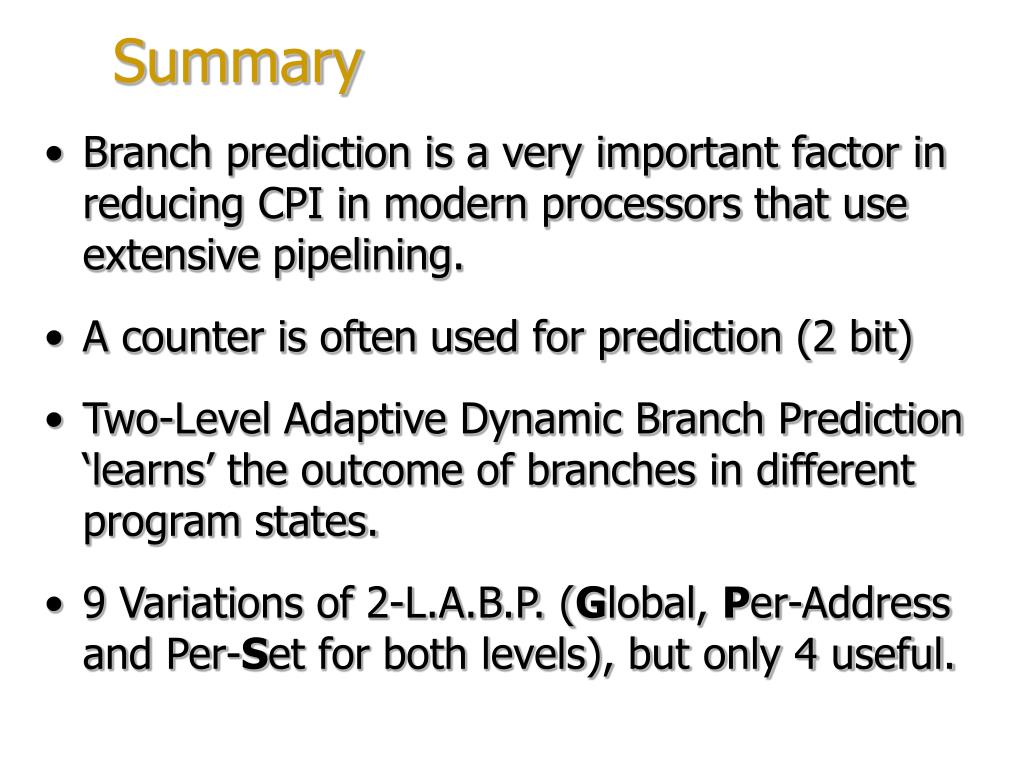 Summary

• Branch prediction is a very important factor in reducing CPI in modern processors that use extensive pipelining.

• A counter is often used for prediction (2 bit)

• Two-Level Adaptive Dynamic Branch Prediction ‘learns’ the outcome of branches in different program states.

• 9 Variations of 2-L.A.B.P. (Global, Per-Address and Per-Set for both levels), but only 4 useful.